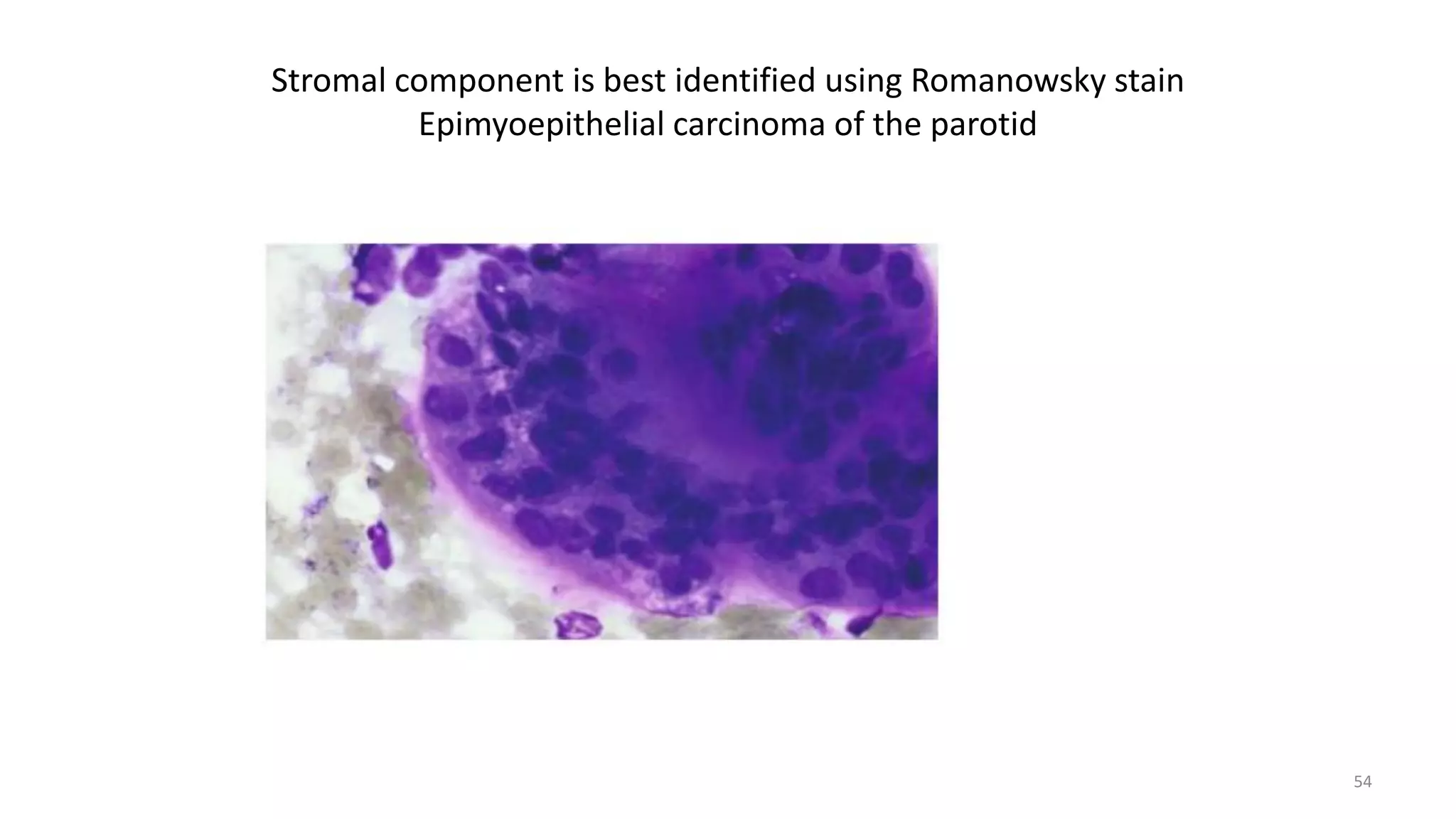 Stromal component is best identified using Romanowsky stain
Epimyoepithelial carcinoma of the parotid

54